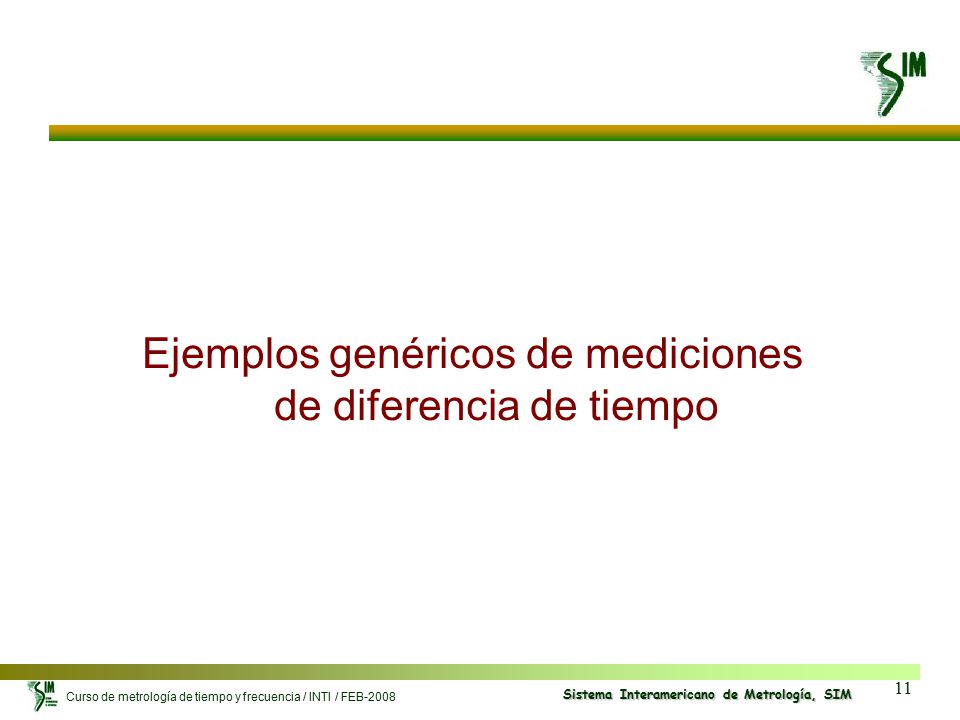 SIM

Ejemplos genéricos de mediciones de diferencia de tiempo

SIM

Curso de metrología de tiempo y frecuencia / INTI / FEB-2008

Sistema Interamericano de Metrología, SIM

11